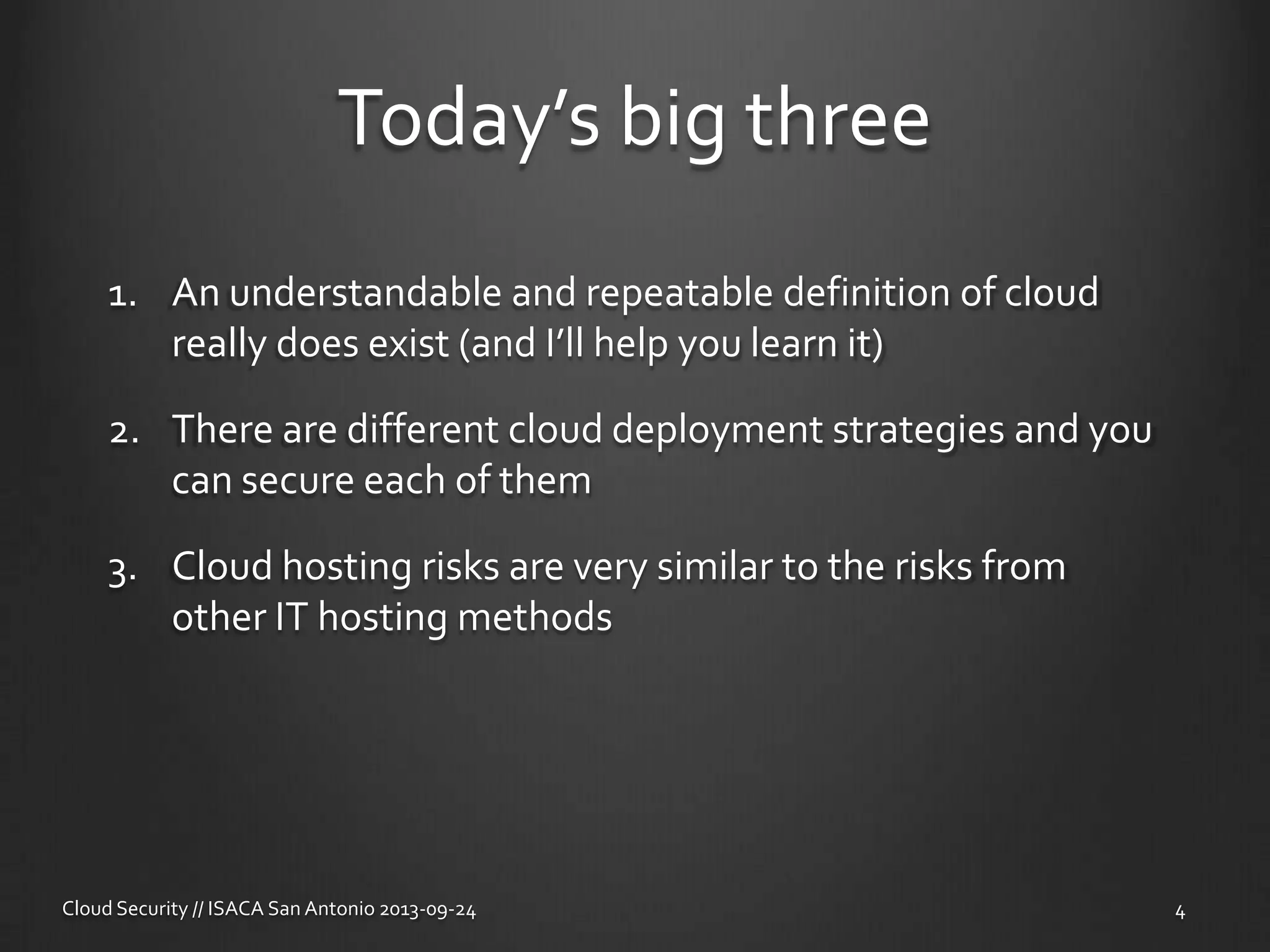 Today’s big three

1. An understandable and repeatable definition of cloud really does exist (and I’ll help you learn it)

2. There are different cloud deployment strategies and you can secure each of them

3. Cloud hosting risks are very similar to the risks from other IT hosting methods

Cloud Security // ISACA San Antonio 2013-09-24

4